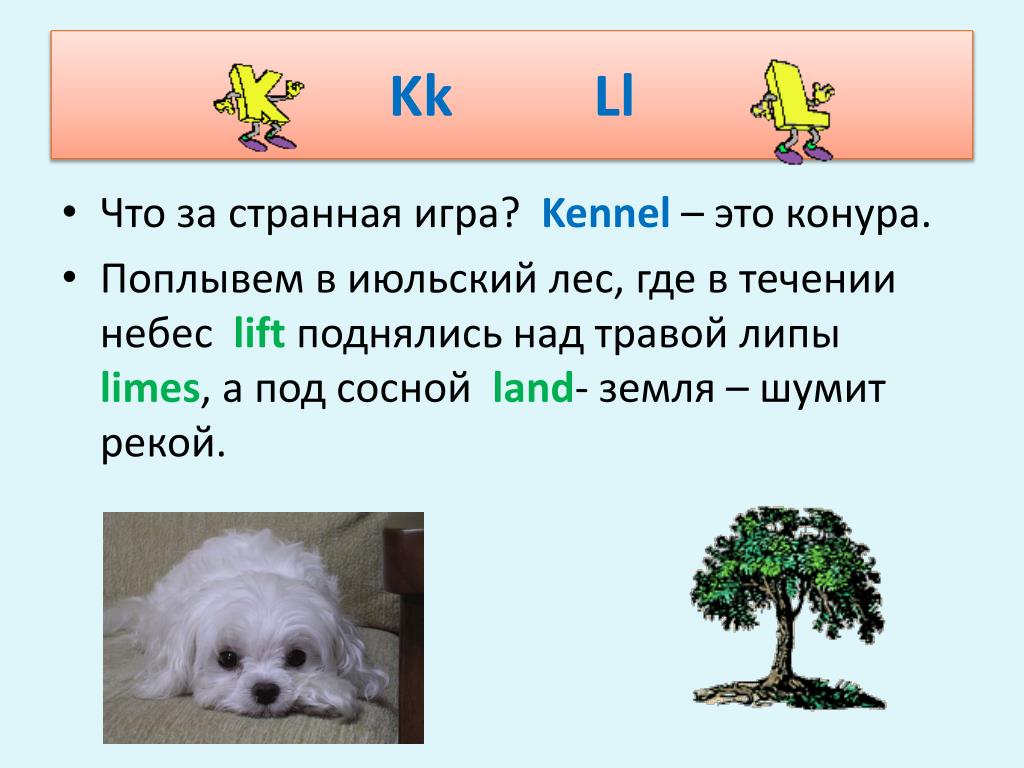 Kk Ll

• Что за странная игра? Kennel – это конура.

• Поплывем в июльский лес, где в течении небес lift поднялись над травой липы limes, а под сосной land- земля – шумит рекой.